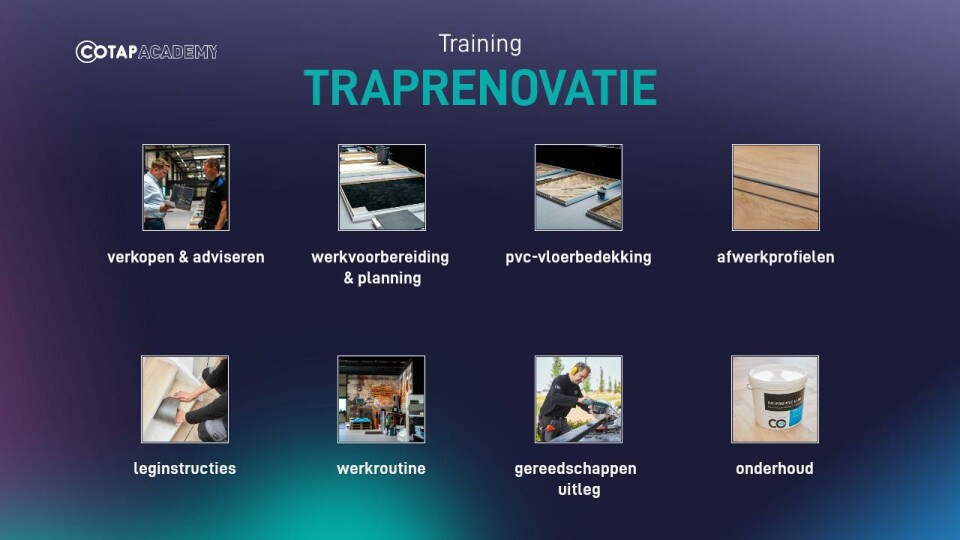 COTAP ACADEMY

Training

TRAPRENOVATIE

verkopen & adviseren

werkvoorbereiding & planning

pvc-vloerbedekking

afwerkprofielen

leginstructies

werkroutine

gereedschappen uitleg

onderhoud